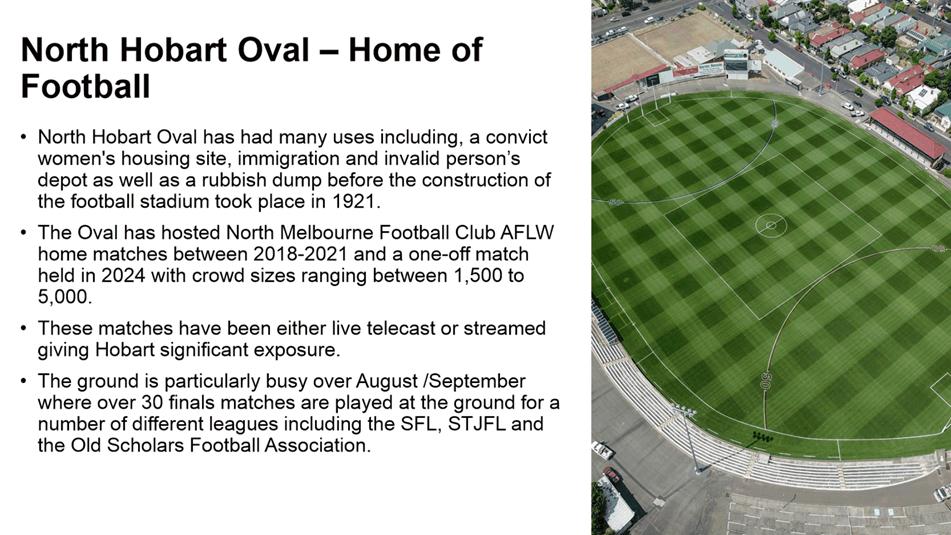 North Hobart Oval – Home of Football

• North Hobart Oval has had many uses including, a convict women's housing site, immigration and invalid person's depot as well as a rubbish dump before the construction of the football stadium took place in 1921.

• The Oval has hosted North Melbourne Football Club AFLW home matches between 2018-2021 and a one-off match held in 2024 with crowd sizes ranging between 1,500 to 5,000.

• These matches have been either live telecast or streamed giving Hobart significant exposure.

• The ground is particularly busy over August /September where over 30 finals matches are played at the ground for a number of different leagues including the SFL, STJFL and the Old Scholars Football Association.